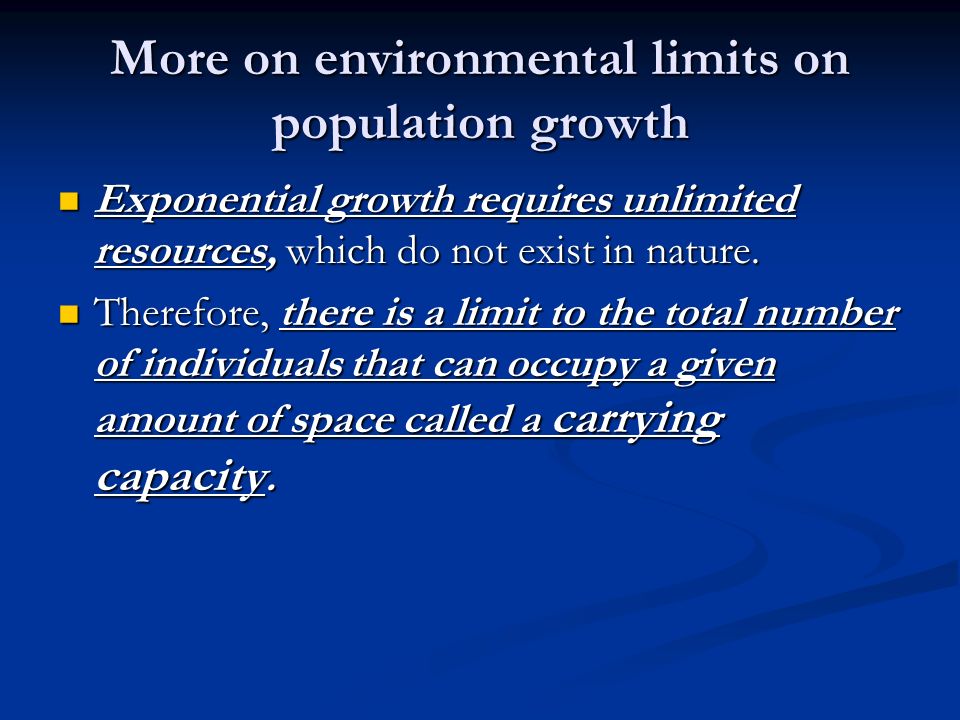 More on environmental limits on population growth

Exponential growth requires unlimited resources, which do not exist in nature.

Therefore, there is a limit to the total number of individuals that can occupy a given amount of space called a carrying capacity.